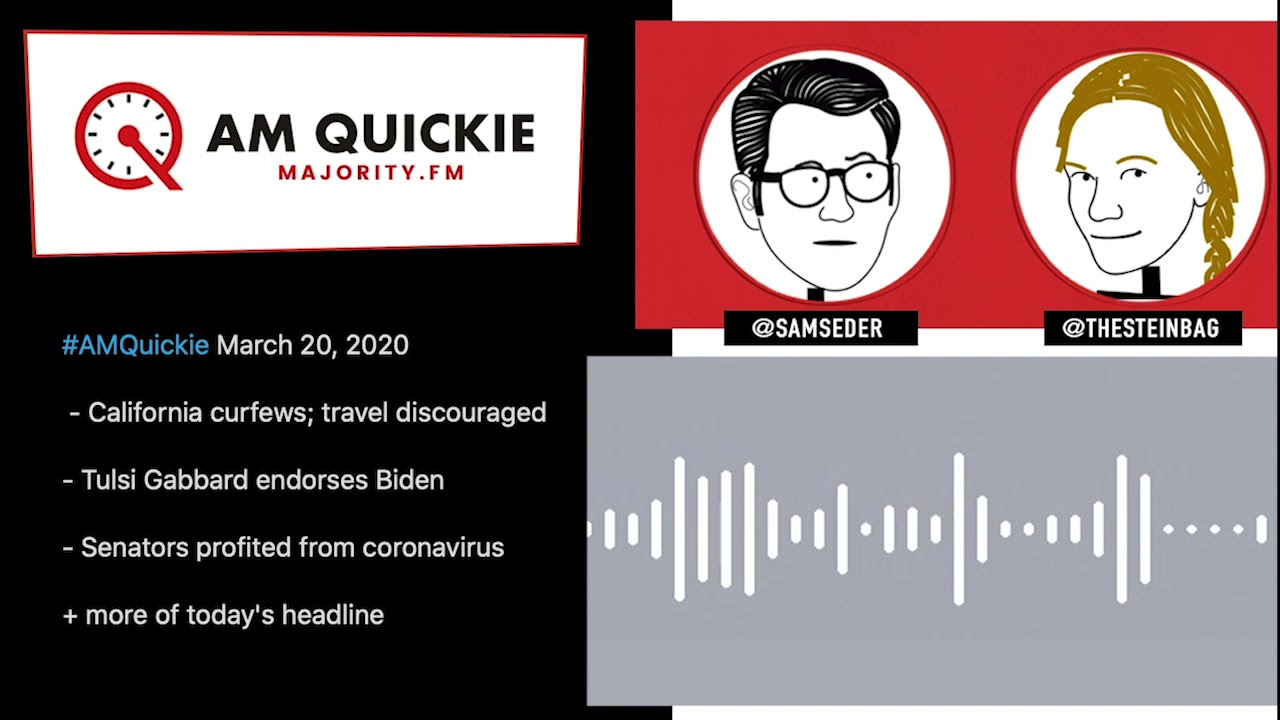 AM QUICKIE
MAJORITY.FM

@SAMSEDER

@THESTEINBAG

#AMQuickie March 20, 2020

- California curfews; travel discouraged

- Tulsi Gabbard endorses Biden

- Senators profited from coronavirus

+ more of today's headline